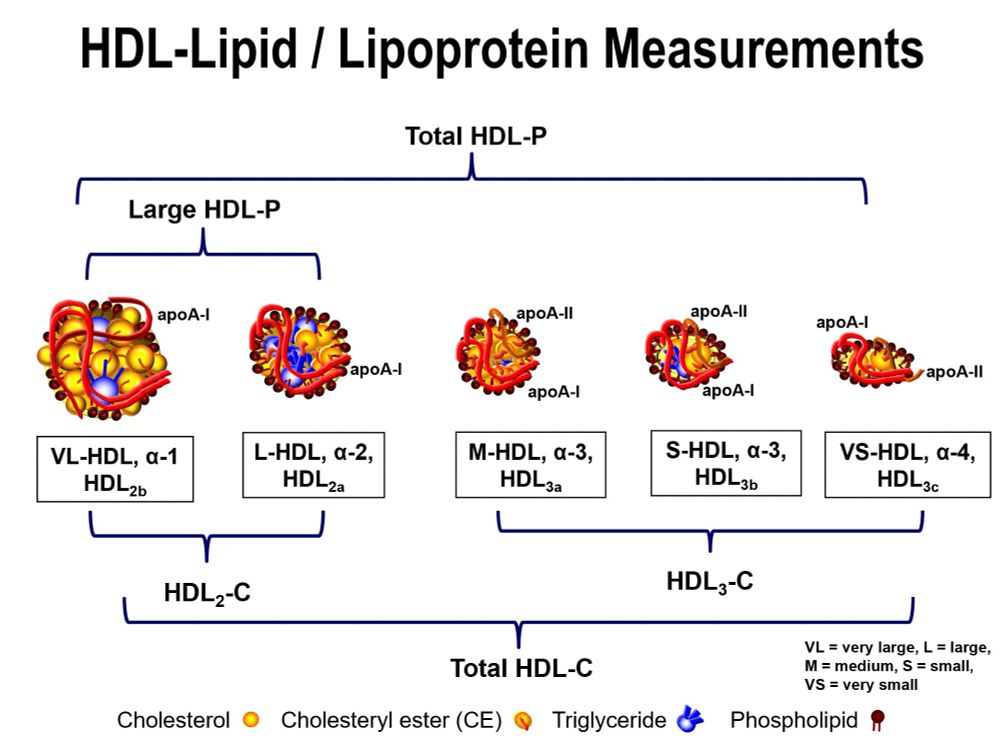 HDL-Lipid / Lipoprotein Measurements

Total HDL-P

Large HDL-P

apoA-I

apoA-I

apoA-II

apoA-I

apoA-II

apoA-I

apoA-I

apoA-II

VL-HDL, α-1 $HDL_{2b}$

L-HDL, α-2, $HDL_{2a}$

M-HDL, α-3, $HDL_{3a}$

S-HDL, α-3, $HDL_{3b}$

VS-HDL, α-4, $HDL_{3c}$

$HDL_2$-C

$HDL_3$-C

Total HDL-C

VL = very large, L = large, M = medium, S = small, VS = very small

Cholesterol Cholesteryl ester (CE) Triglyceride Phospholipid